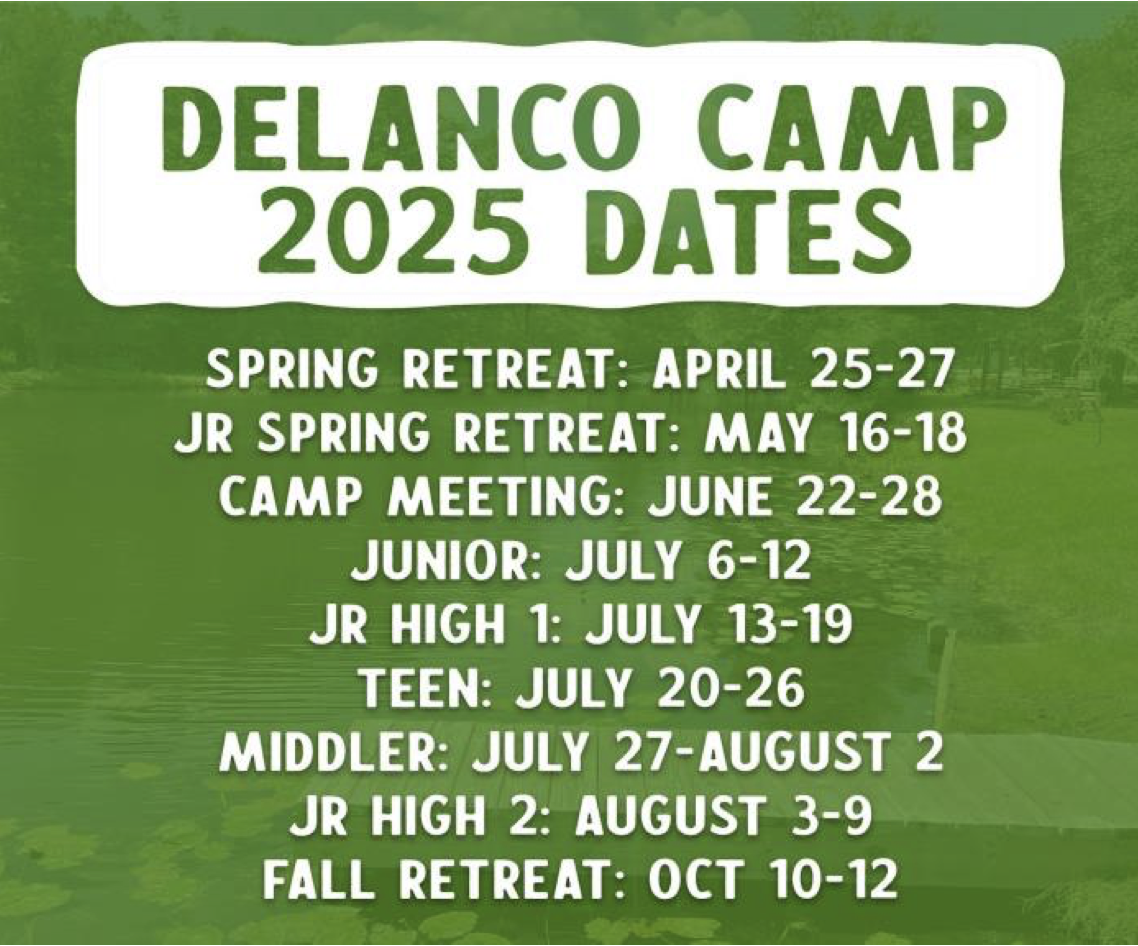 DELANCO CAMP
2025 DATES

SPRING RETREAT: APRIL 25-27
JR SPRING RETREAT: MAY 16-18
CAMP MEETING: JUNE 22-28
JUNIOR: JULY 6-12
JR HIGH 1: JULY 13-19
TEEN: JULY 20-26
MIDDLER: JULY 27-AUGUST 2
JR HIGH 2: AUGUST 3-9
FALL RETREAT: OCT 10-12